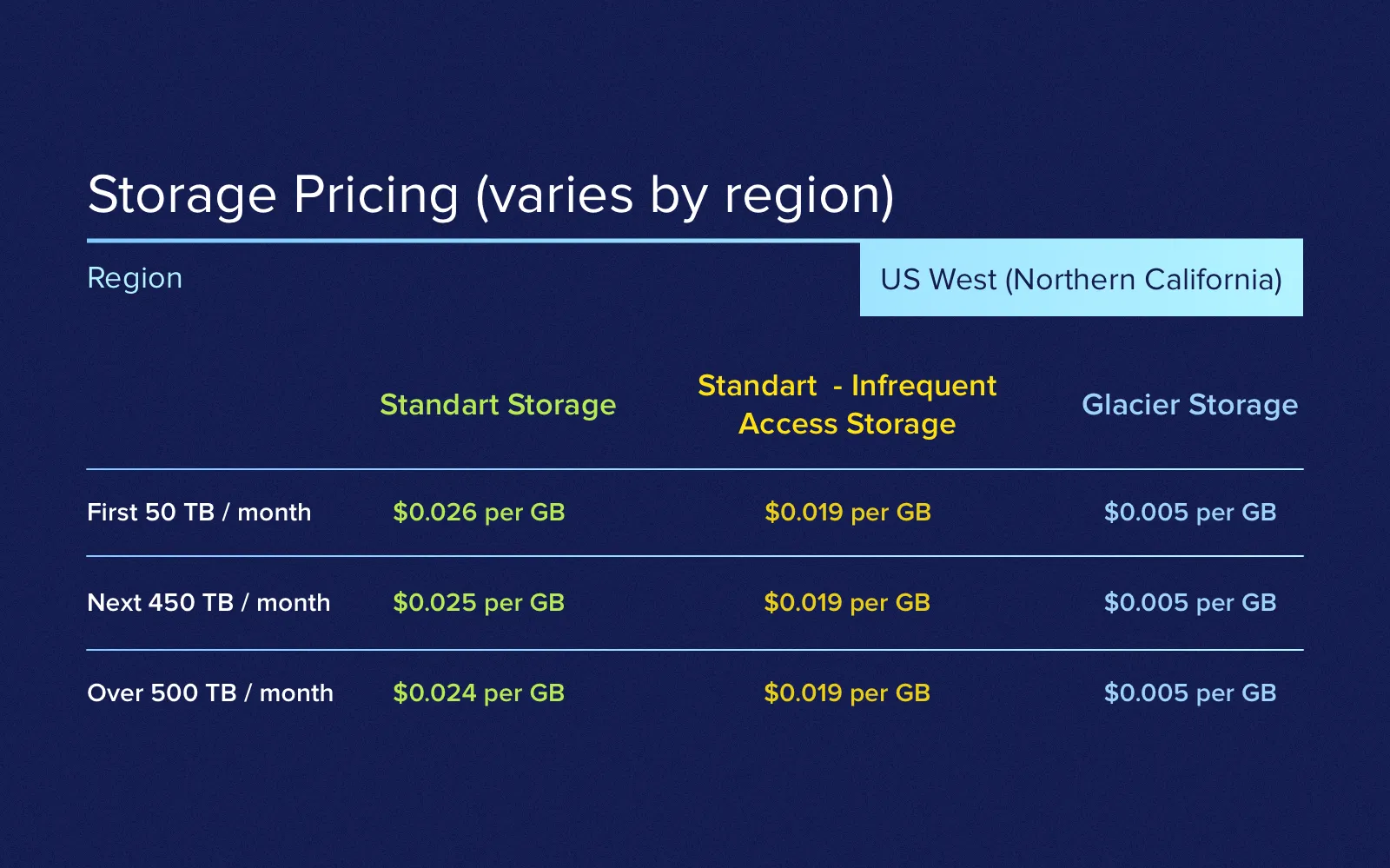 Storage Pricing (varies by region)

Region

US West (Northern California)

| | Standart Storage | Standart - Infrequent Access Storage | Glacier Storage |
|---|---|---|---|
| First 50 TB / month | \$0.026 per GB | \$0.019 per GB | \$0.005 per GB |
| Next 450 TB / month | \$0.025 per GB | \$0.019 per GB | \$0.005 per GB |
| Over 500 TB / month | \$0.024 per GB | \$0.019 per GB | \$0.005 per GB |